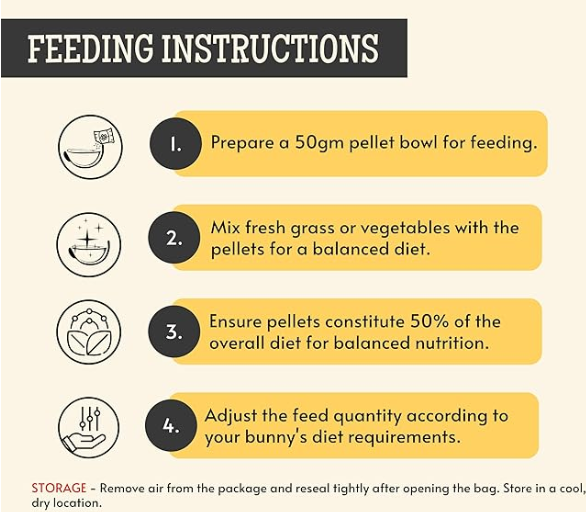 FEEDING INSTRUCTIONS

1. Prepare a 50gm pellet bowl for feeding.

2. Mix fresh grass or vegetables with the pellets for a balanced diet.

3. Ensure pellets constitute 50% of the overall diet for balanced nutrition.

4. Adjust the feed quantity according to your bunny's diet requirements.

STORAGE - Remove air from the package and reseal tightly after opening the bag. Store in a cool, dry location.